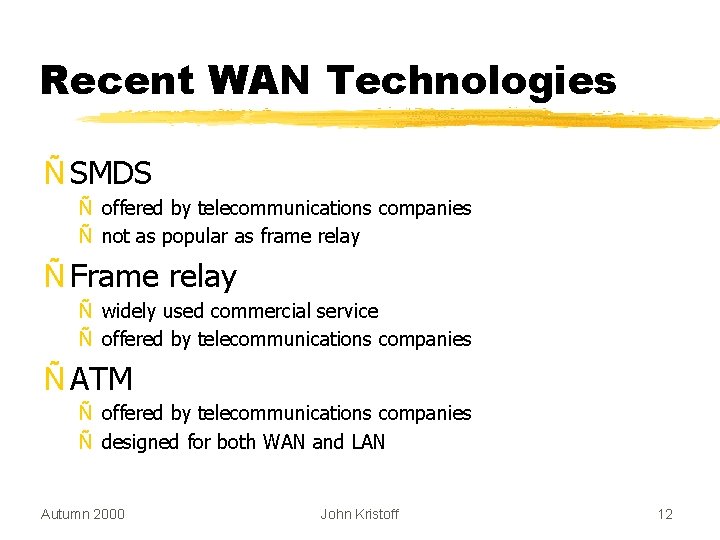 Recent WAN Technologies

Ñ SMDS

Ñ offered by telecommunications companies

Ñ not as popular as frame relay

Ñ Frame relay

Ñ widely used commercial service

Ñ offered by telecommunications companies

Ñ ATM

Ñ offered by telecommunications companies

Ñ designed for both WAN and LAN

Autumn 2000

John Kristoff

12